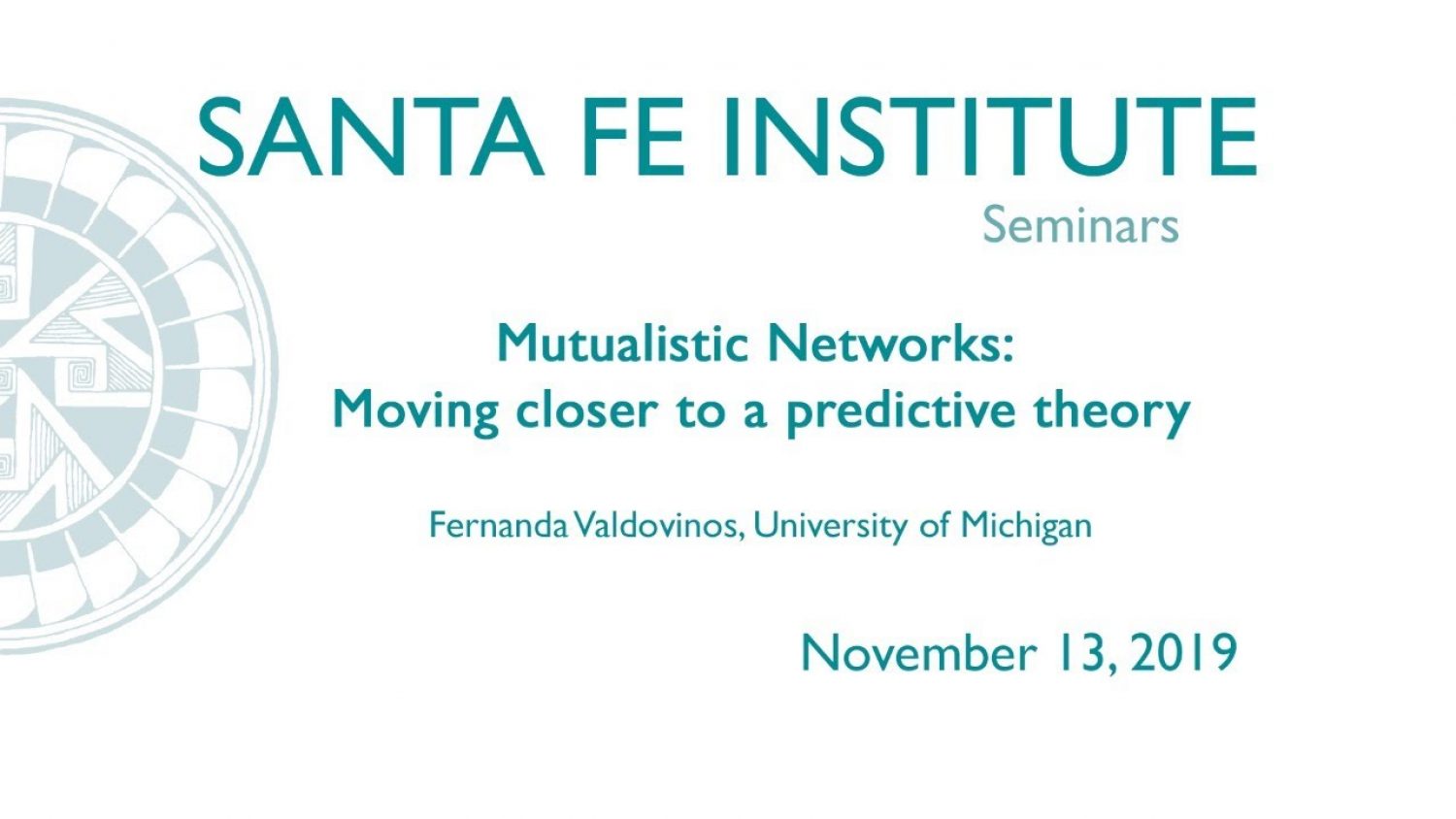 SANTA FE INSTITUTE
Seminars

Mutualistic Networks:
Moving closer to a predictive theory

Fernanda Valdovinos, University of Michigan

November 13, 2019